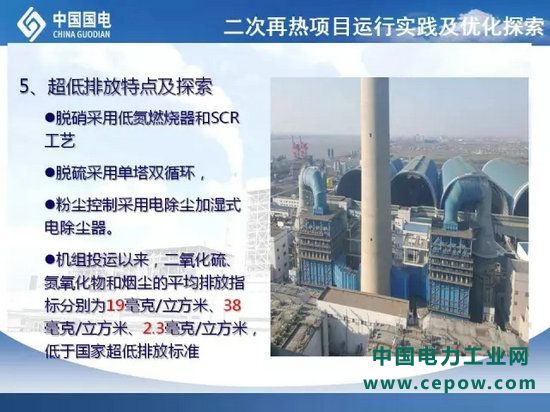 中国国电
CHINA GUODIAN

二次再热项目运行实践及优化探索

5、超低排放特点及探索

●脱硝采用低氮燃烧器和SCR工艺

●脱硫采用单塔双循环，

●粉尘控制采用电除尘加湿式电除尘器。

●机组投运以来，二氧化硫、氮氧化物和烟尘的平均排放指标分别为19毫克/立方米、38毫克/立方米、2.3毫克/立方米，低于国家超低排放标准

中国电力工业网
www.cepow.com